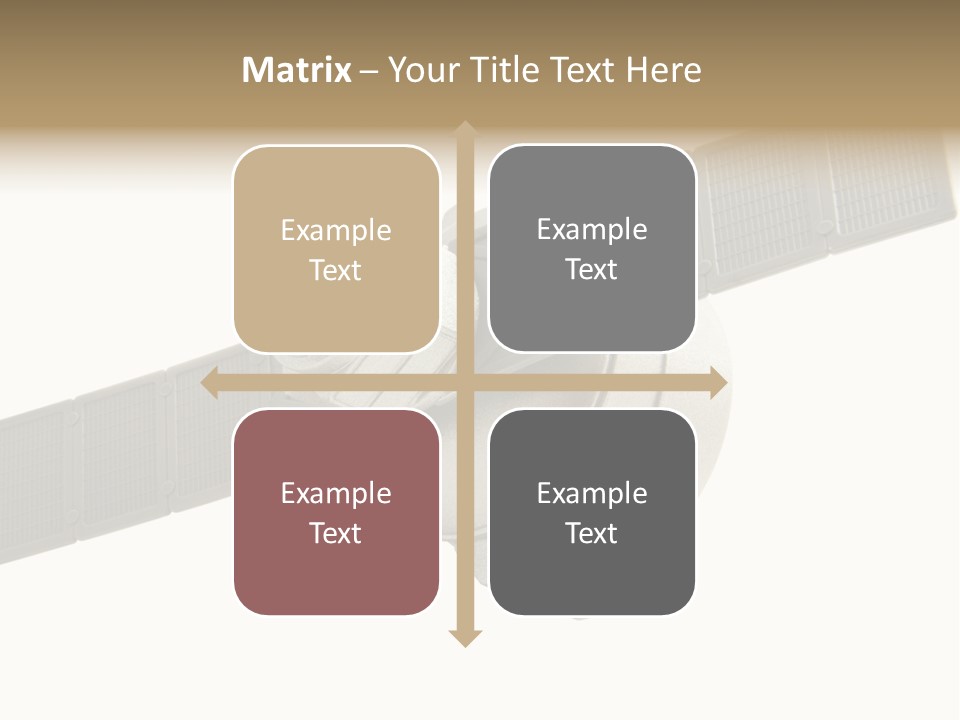 Matrix – Your Title Text Here

Example Text

Example Text

Example Text

Example Text